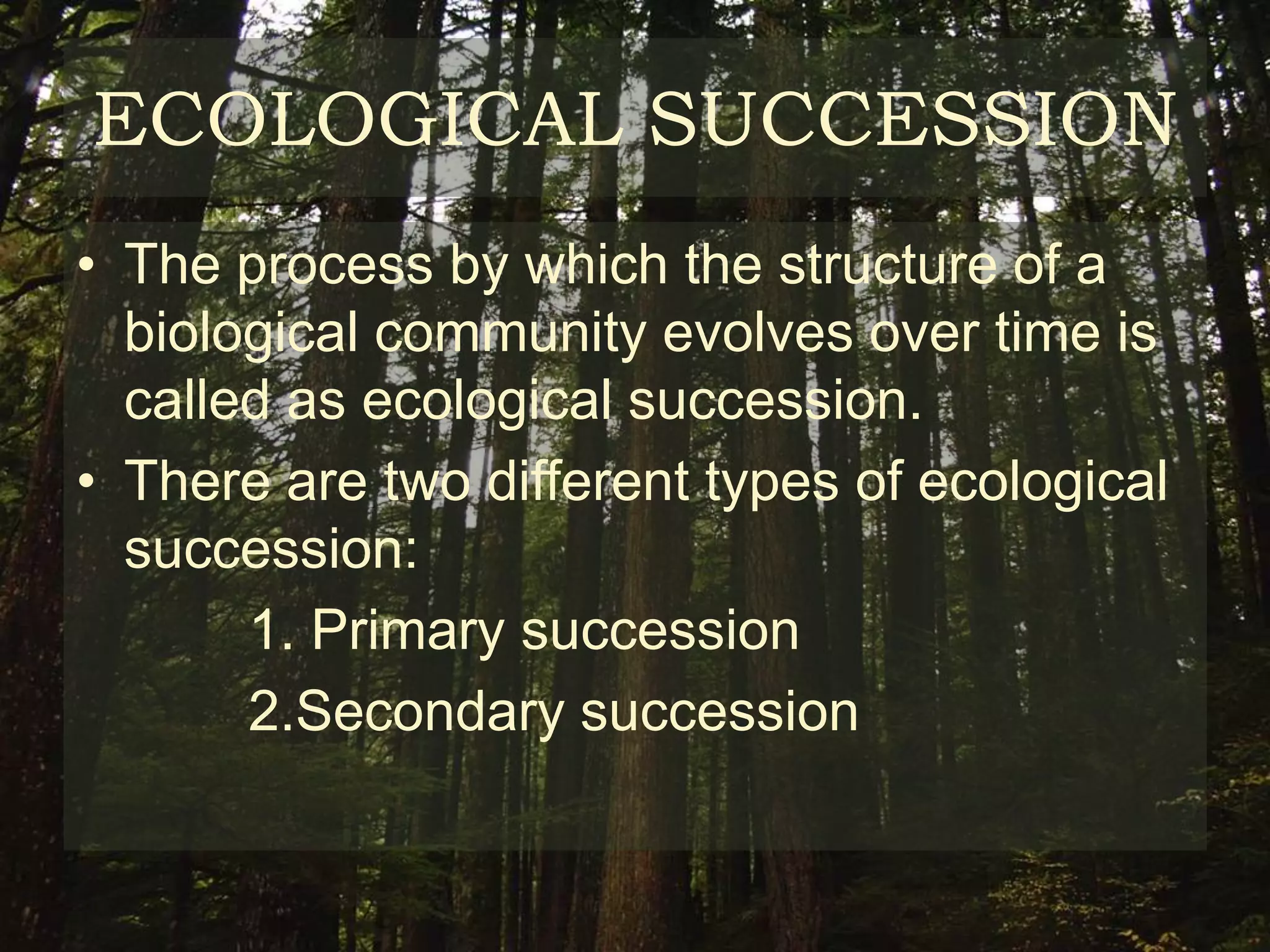 ECOLOGICAL SUCCESSION

• The process by which the structure of a biological community evolves over time is called as ecological succession.

• There are two different types of ecological succession:

1. Primary succession

2.Secondary succession